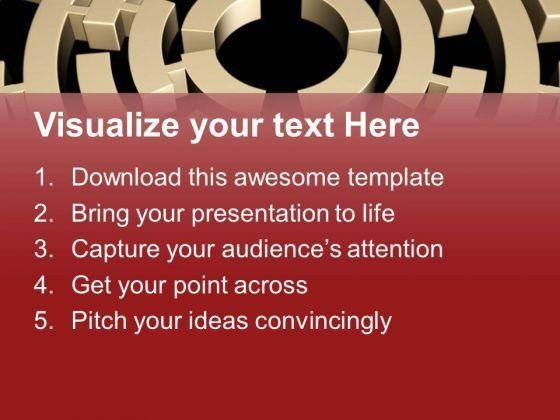 Visualize your text Here

1. Download this awesome template
2. Bring your presentation to life
3. Capture your audience's attention
4. Get your point across
5. Pitch your ideas convincingly